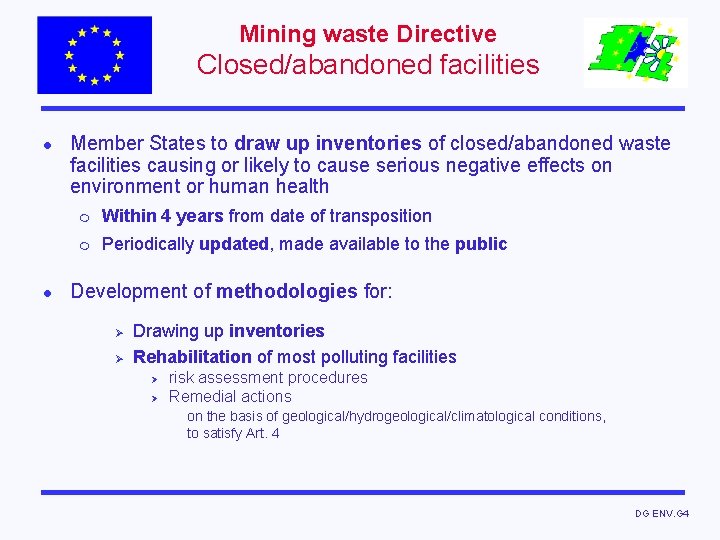 Mining waste Directive
Closed/abandoned facilities

- Member States to draw up inventories of closed/abandoned waste facilities causing or likely to cause serious negative effects on environment or human health
  - Within 4 years from date of transposition
  - Periodically updated, made available to the public

- Development of methodologies for:
  - Drawing up inventories
  - Rehabilitation of most polluting facilities
    - risk assessment procedures
    - Remedial actions

on the basis of geological/hydrogeological/climatological conditions, to satisfy Art. 4

DG ENV.G4